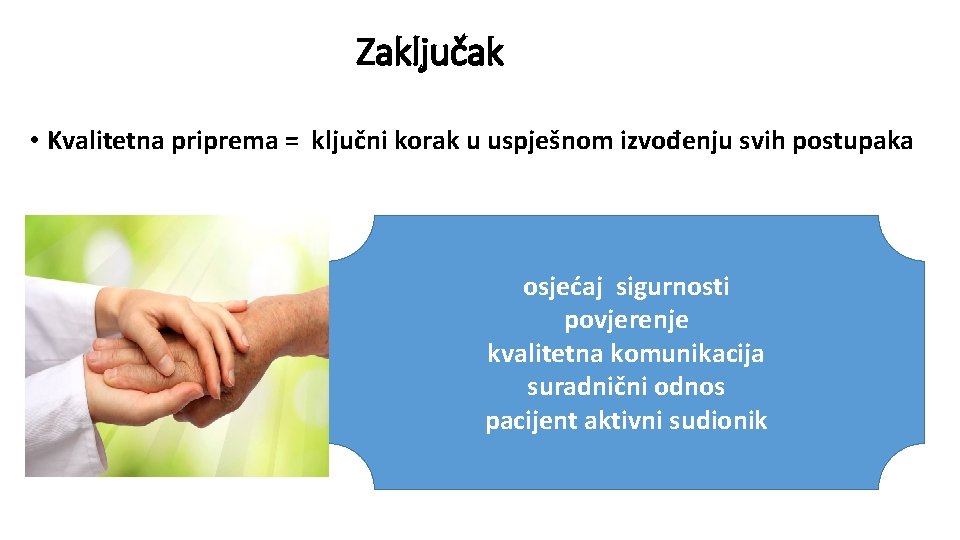 Zaključak

• Kvalitetna priprema = ključni korak u uspješnom izvođenju svih postupaka

osjećaj sigurnosti
povjerenje
kvalitetna komunikacija
suradnični odnos
pacijent aktivni sudionik